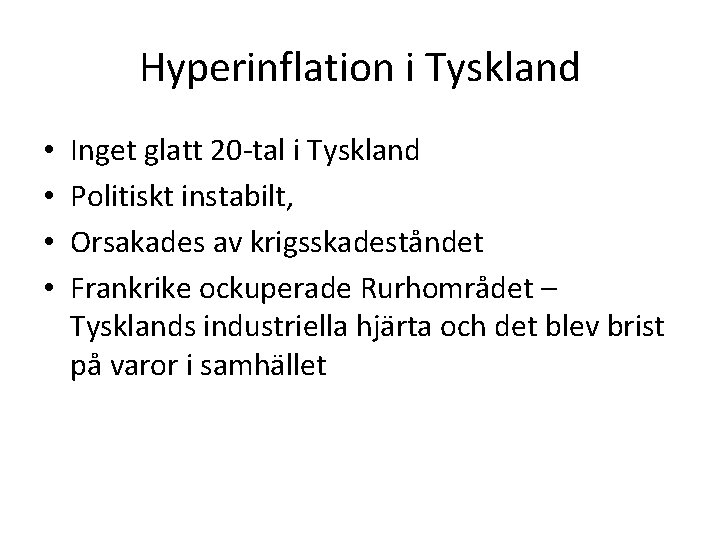 Hyperinflation i Tyskland

• Inget glatt 20-tal i Tyskland
• Politiskt instabilt,
• Orsakades av krigsskadeståndet
• Frankrike ockuperade Rurhområdet – Tysklands industriella hjärta och det blev brist på varor i samhället